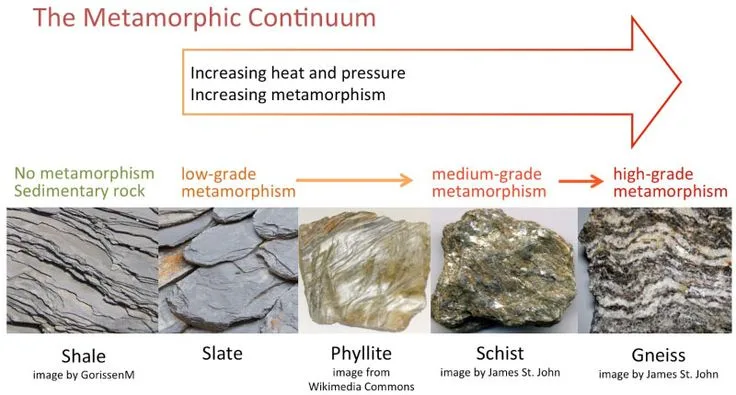 The Metamorphic Continuum

Increasing heat and pressure
Increasing metamorphism

No metamorphism
Sedimentary rock

low-grade
metamorphism

medium-grade
metamorphism

high-grade
metamorphism

Shale
image by GorissenM

Slate

Phyllite
image from
Wikimedia Commons

Schist
image by James St. John

Gneiss
image by James St. John